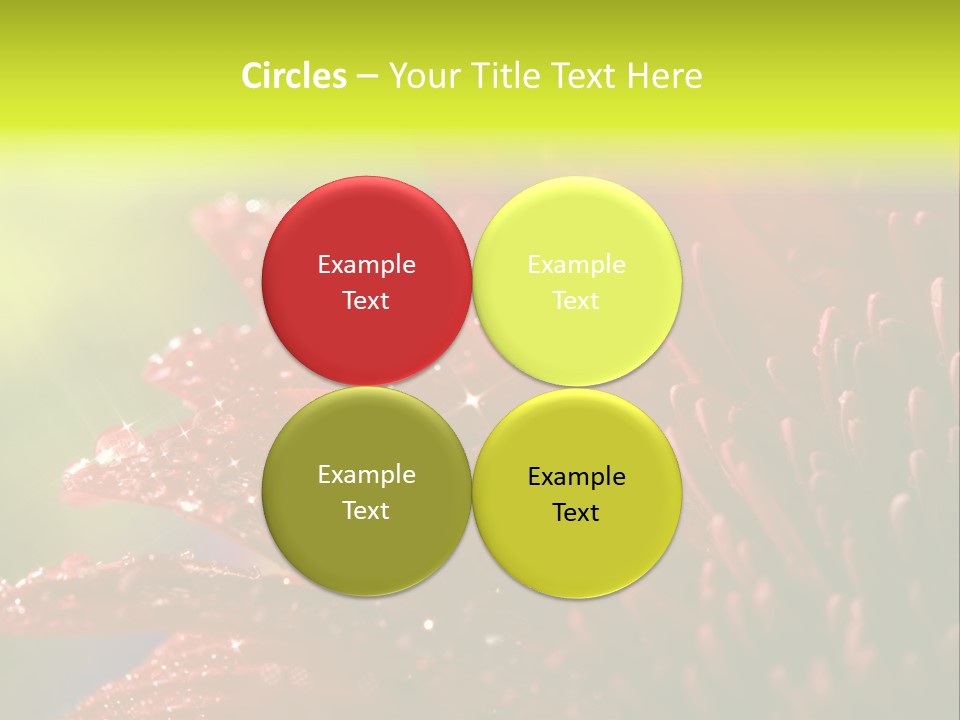 Circles – Your Title Text Here

Example Text

Example Text

Example Text

Example Text